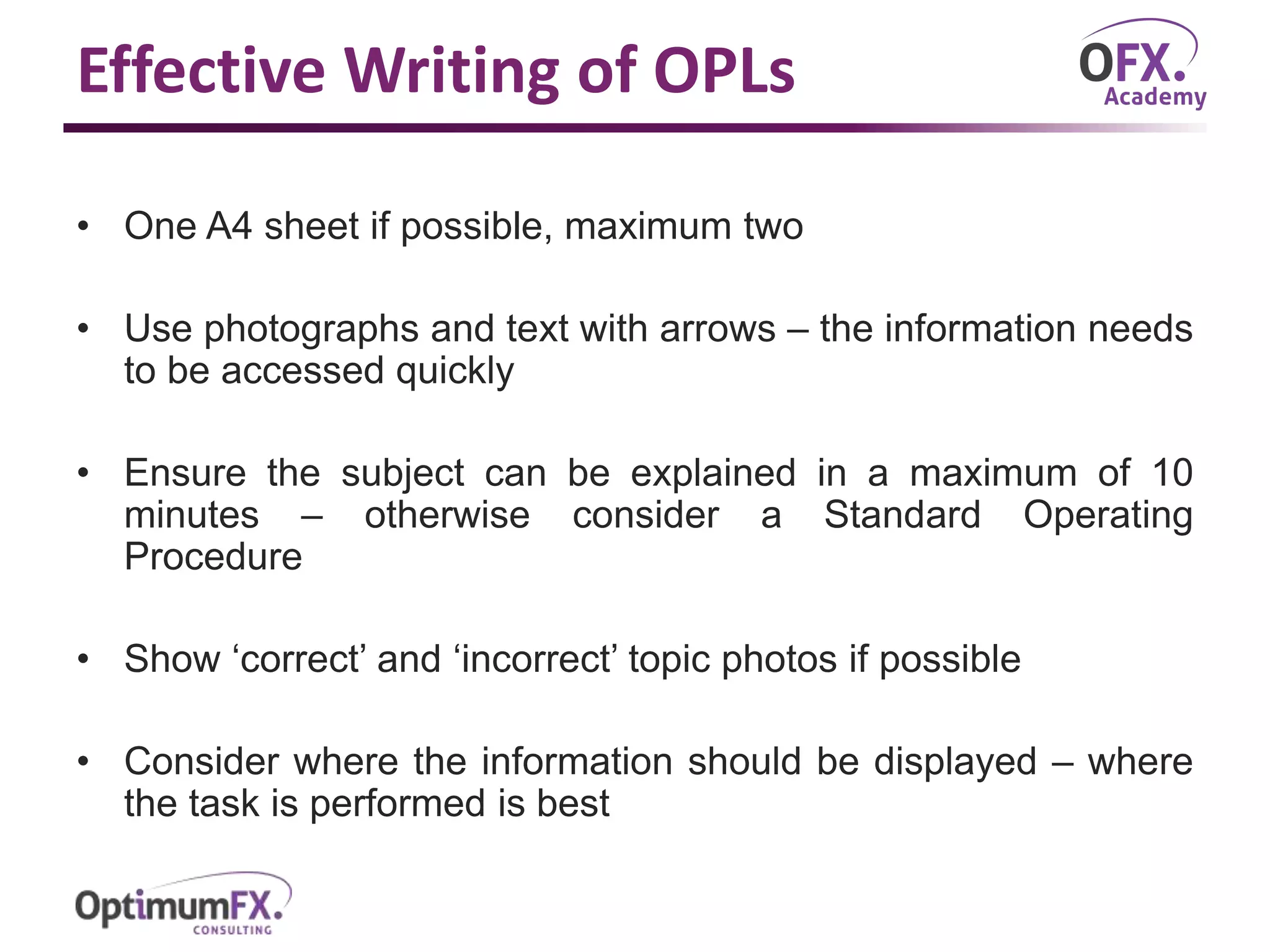 Effective Writing of OPLs

OFX. Academy

• One A4 sheet if possible, maximum two

• Use photographs and text with arrows – the information needs to be accessed quickly

• Ensure the subject can be explained in a maximum of 10 minutes – otherwise consider a Standard Operating Procedure

• Show ‘correct’ and ‘incorrect’ topic photos if possible

• Consider where the information should be displayed – where the task is performed is best

OptimumFX. CONSULTING